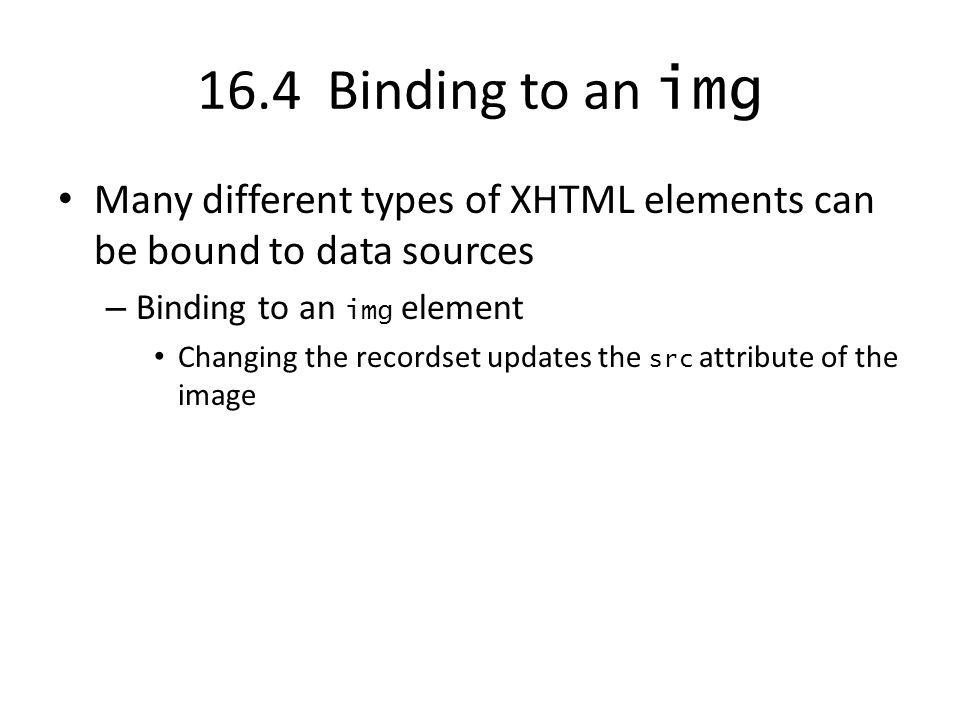 16.4 Binding to an img

• Many different types of XHTML elements can be bound to data sources

– Binding to an img element

• Changing the recordset updates the src attribute of the image